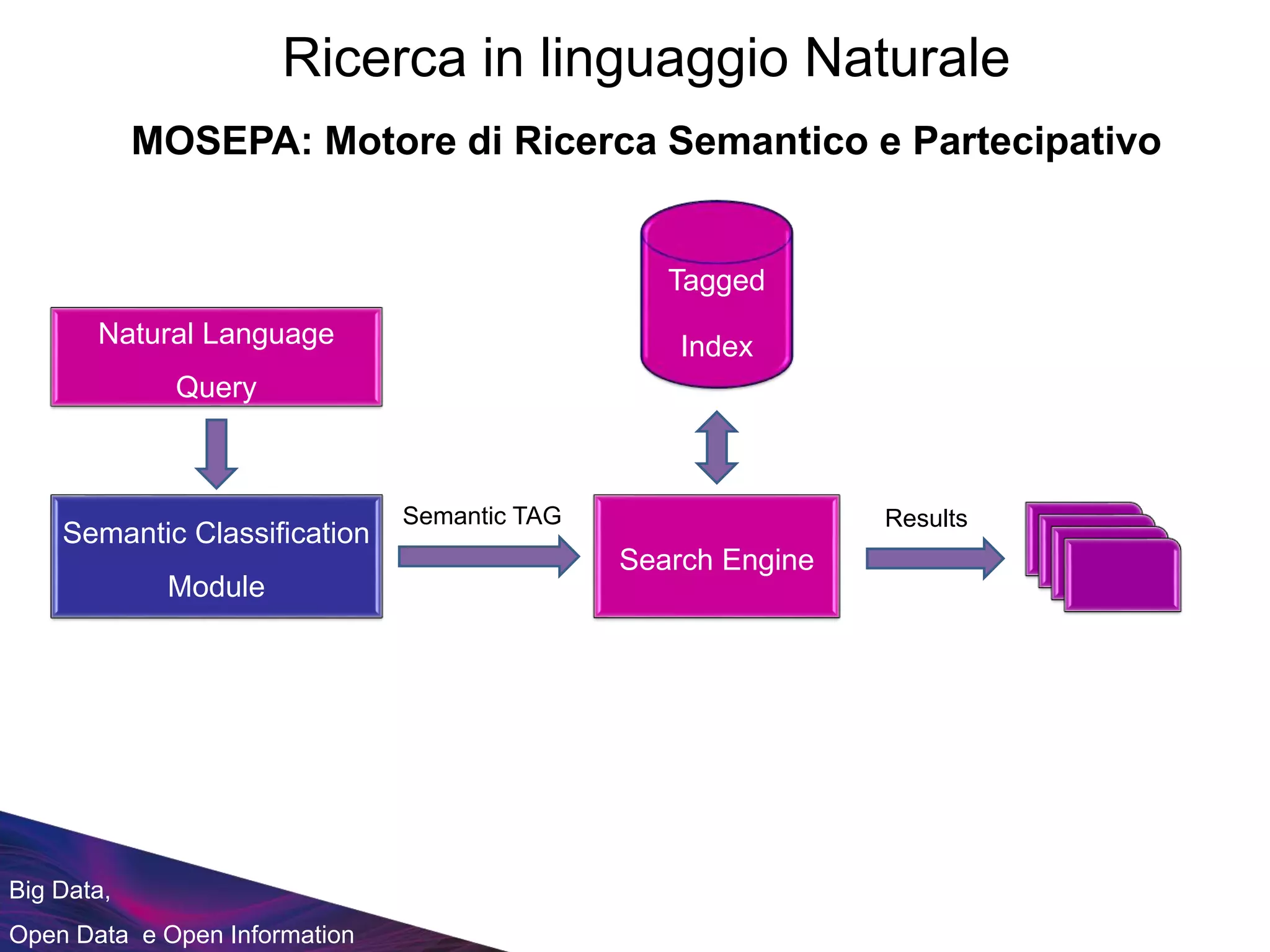 Ricerca in linguaggio Naturale

MOSEPA: Motore di Ricerca Semantico e Partecipativo

Tagged Index

Natural Language Query

Semantic Classification Module

Semantic TAG

Search Engine

Results

Big Data,
Open Data  e Open Information